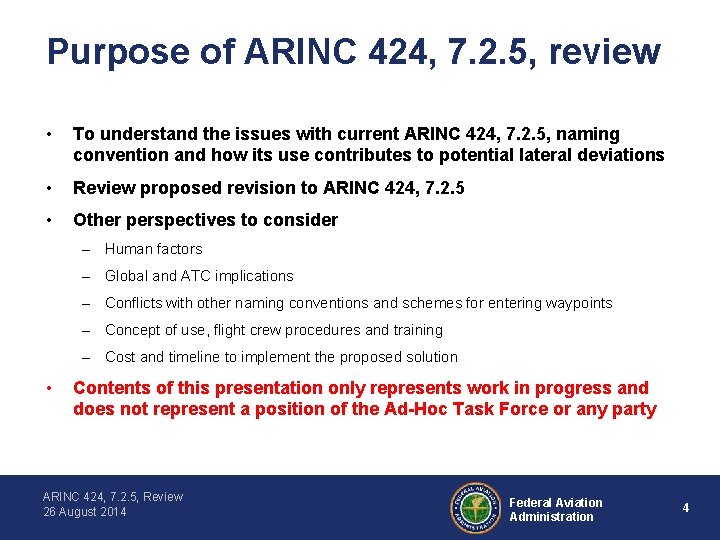 Purpose of ARINC 424, 7.2.5, review

• To understand the issues with current ARINC 424, 7.2.5, naming convention and how its use contributes to potential lateral deviations

• Review proposed revision to ARINC 424, 7.2.5

• Other perspectives to consider

– Human factors

– Global and ATC implications

– Conflicts with other naming conventions and schemes for entering waypoints

– Concept of use, flight crew procedures and training

– Cost and timeline to implement the proposed solution

• Contents of this presentation only represents work in progress and does not represent a position of the Ad-Hoc Task Force or any party

ARINC 424, 7.2.5, Review
26 August 2014

FEDERAL AVIATION ADMINISTRATION

Federal Aviation Administration

4